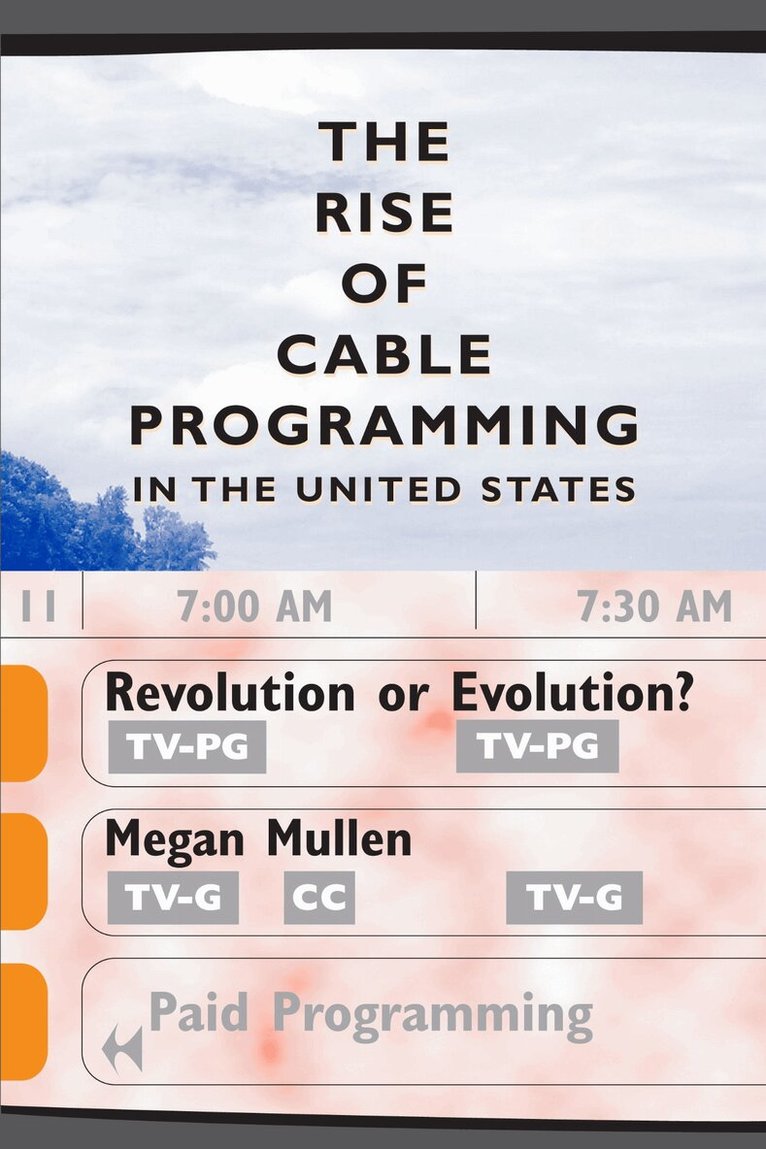 THE RISE OF CABLE PROGRAMMING IN THE UNITED STATES

11 7:00 AM 7:30 AM

Revolution or Evolution?
TV-PG TV-PG

Megan Mullen
TV-G CC TV-G

Paid Programming